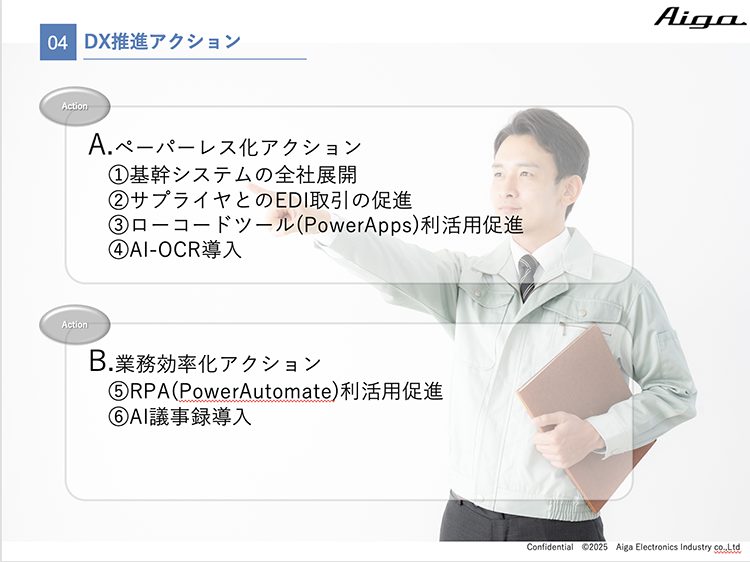 Aiga

04 DX推進アクション

Action

A.ペーパーレス化アクション
①基幹システムの全社展開
②サプライヤとのEDI取引の促進
③ローコードツール(PowerApps)利活用促進
④AI-OCR導入

Action

B.業務効率化アクション
⑤RPA(PowerAutomate)利活用促進
⑥AI議事録導入

Confidential ©2025 Aiga Electronics Industry co.,Ltd